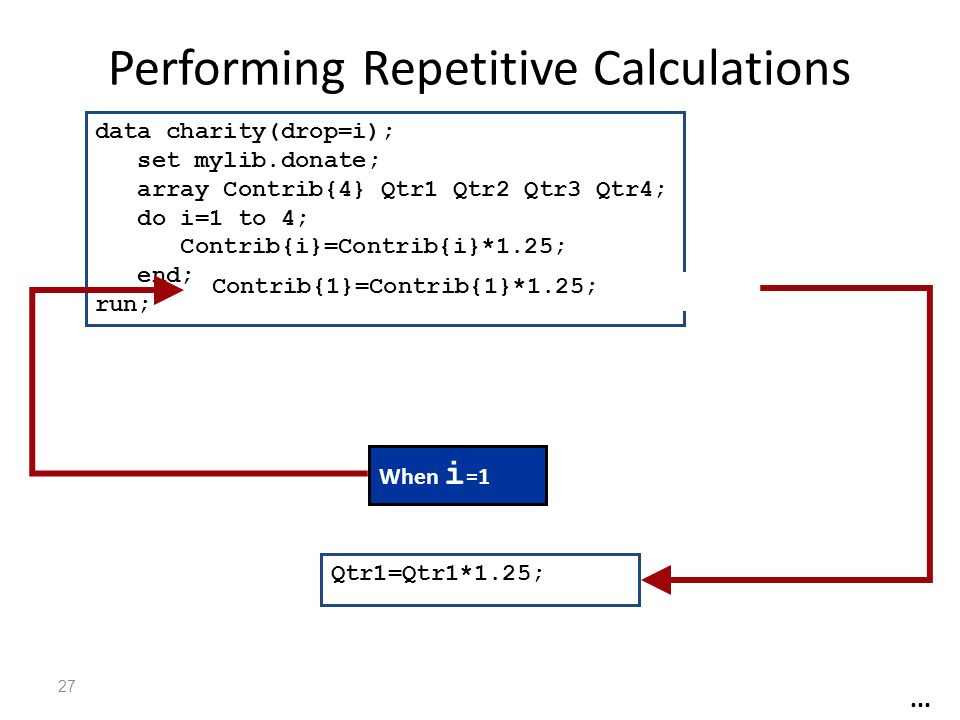 Performing Repetitive Calculations

data charity(drop=i);
set mylib.donate;
array Contrib{4} Qtr1 Qtr2 Qtr3 Qtr4;
do i=1 to 4;
Contrib{i}=Contrib{i}*1.25;
end;
run;

Contrib{1}=Contrib{1}*1.25;

When i=1

Qtr1=Qtr1*1.25;

27

...